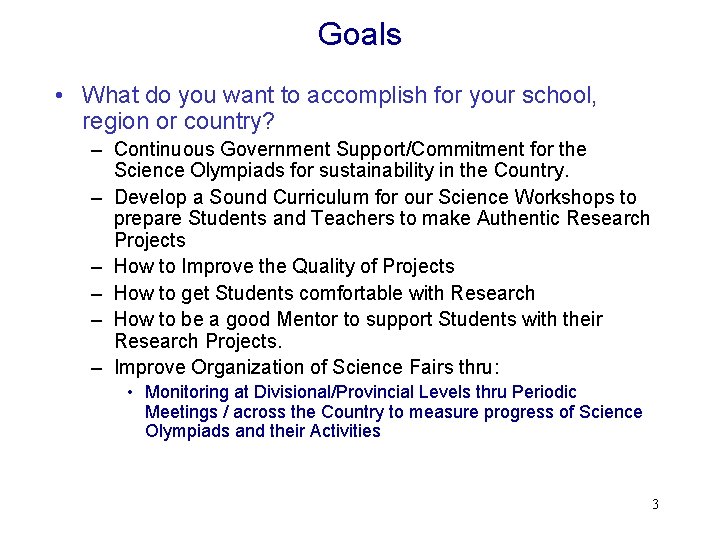 Goals

• What do you want to accomplish for your school, region or country?
– Continuous Government Support/Commitment for the Science Olympiads for sustainability in the Country.
– Develop a Sound Curriculum for our Science Workshops to prepare Students and Teachers to make Authentic Research Projects
– How to Improve the Quality of Projects
– How to get Students comfortable with Research
– How to be a good Mentor to support Students with their Research Projects.
– Improve Organization of Science Fairs thru:
• Monitoring at Divisional/Provincial Levels thru Periodic Meetings / across the Country to measure progress of Science Olympiads and their Activities

3